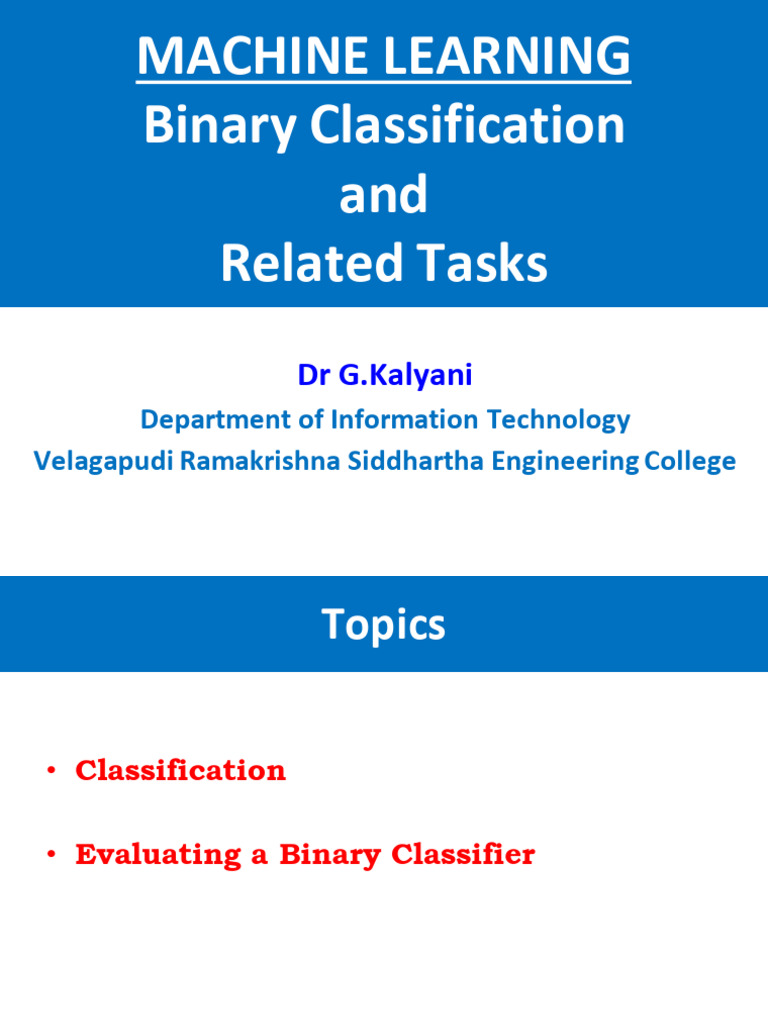 MACHINE LEARNING
Binary Classification
and
Related Tasks

Dr G.Kalyani
Department of Information Technology
Velagapudi Ramakrishna Siddhartha Engineering College

Topics

• Classification

• Evaluating a Binary Classifier